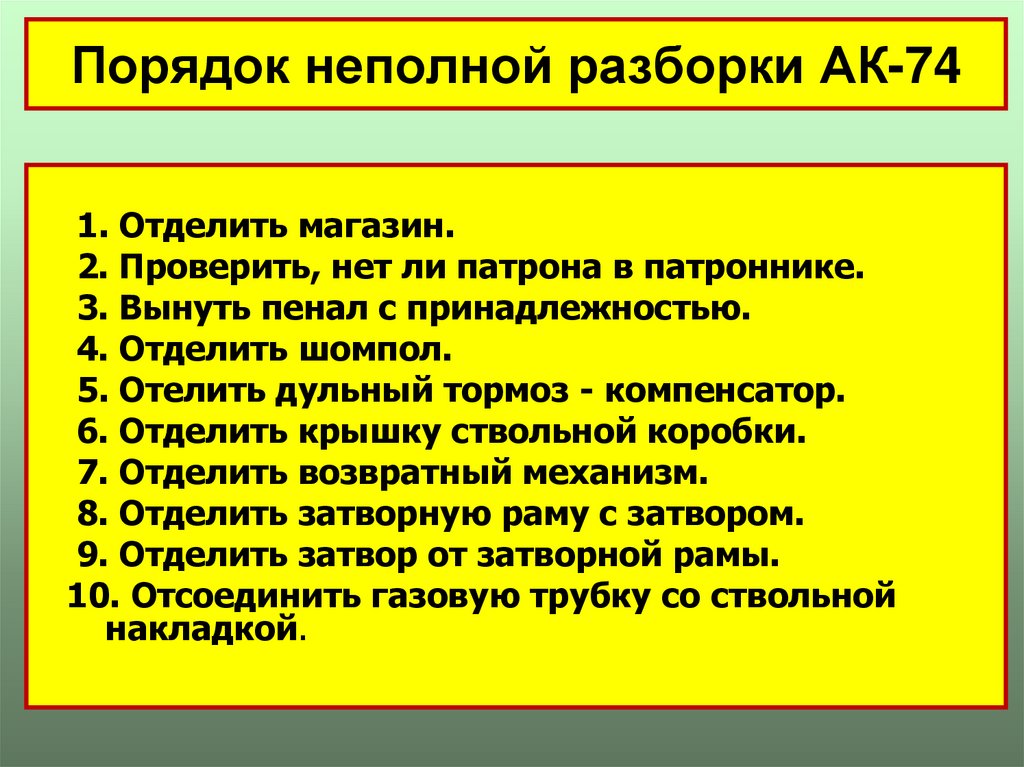 Порядок неполной разборки АК-74

1. Отделить магазин.
2. Проверить, нет ли патрона в патроннике.
3. Вынуть пенал с принадлежностью.
4. Отделить шомпол.
5. Отелить дульный тормоз - компенсатор.
6. Отделить крышку ствольной коробки.
7. Отделить возвратный механизм.
8. Отделить затворную раму с затвором.
9. Отделить затвор от затворной рамы.
10. Отсоединить газовую трубку со ствольной накладкой.